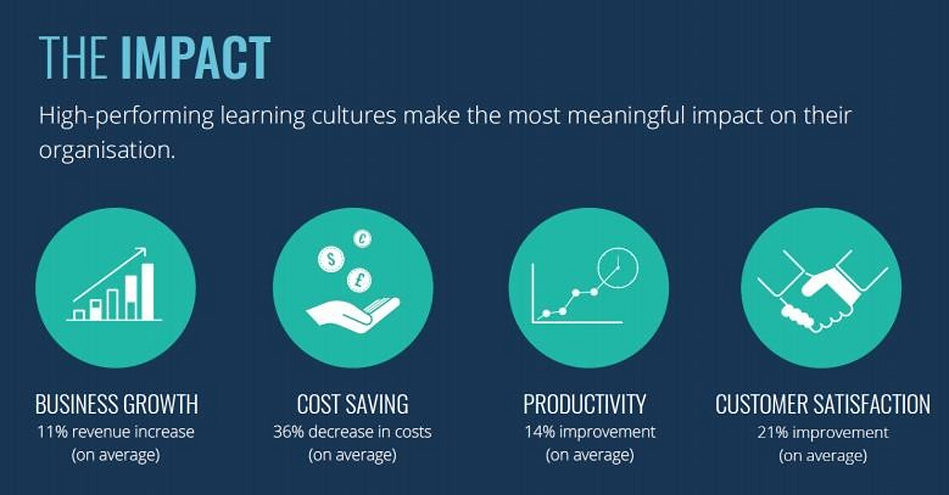 THE IMPACT

High-performing learning cultures make the most meaningful impact on their organisation.

$ € £

BUSINESS GROWTH
11% revenue increase
(on average)

COST SAVING
36% decrease in costs
(on average)

PRODUCTIVITY
14% improvement
(on average)

CUSTOMER SATISFACTION
21% improvement
(on average)